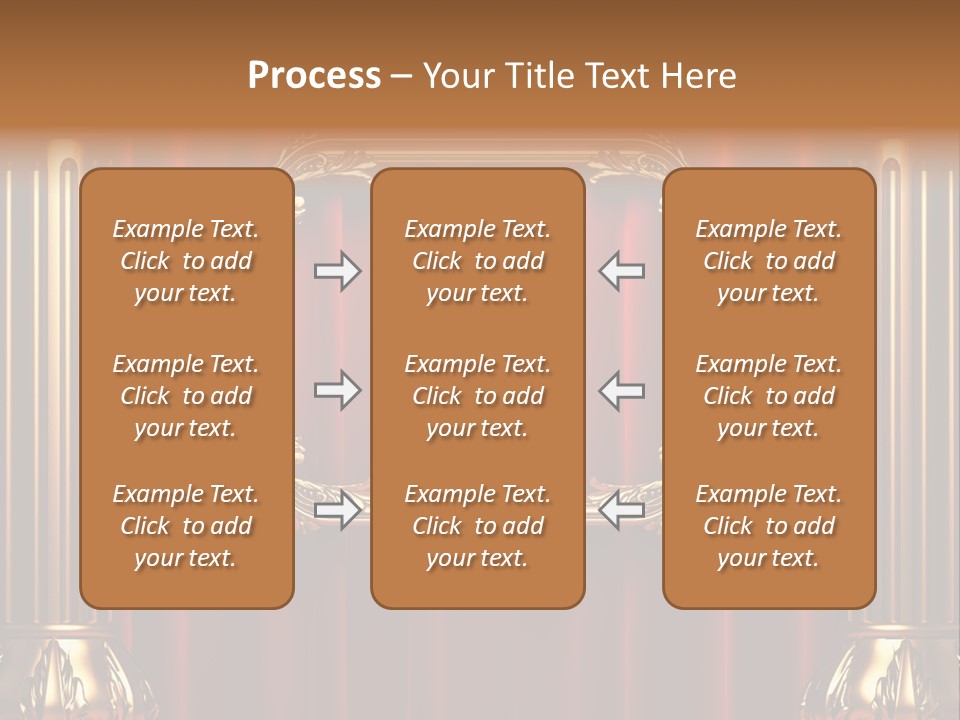 Process – Your Title Text Here

Example Text. Click to add your text.

Example Text. Click to add your text.

Example Text. Click to add your text.

Example Text. Click to add your text.

Example Text. Click to add your text.

Example Text. Click to add your text.

Example Text. Click to add your text.

Example Text. Click to add your text.

Example Text. Click to add your text.